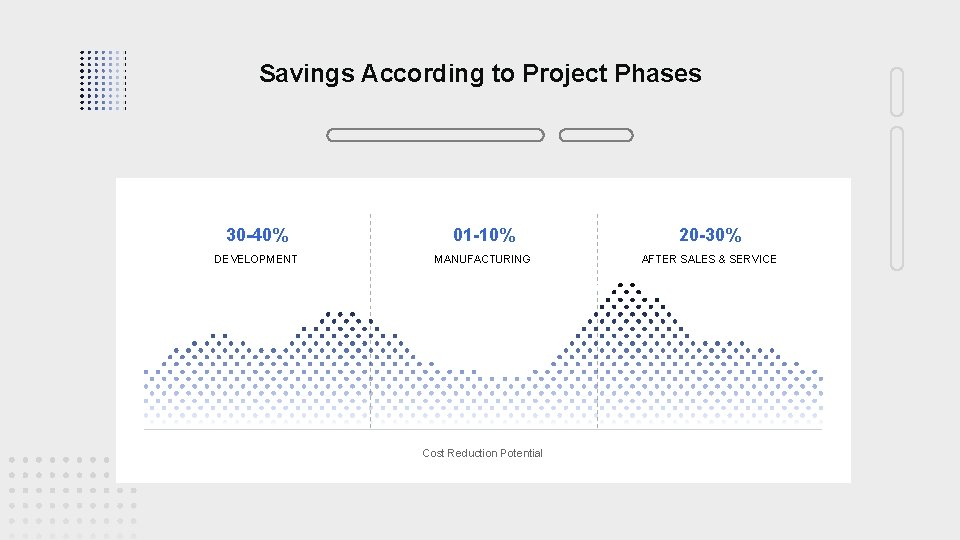 Savings According to Project Phases

30-40%
DEVELOPMENT

01-10%
MANUFACTURING

20-30%
AFTER SALES & SERVICE

Cost Reduction Potential